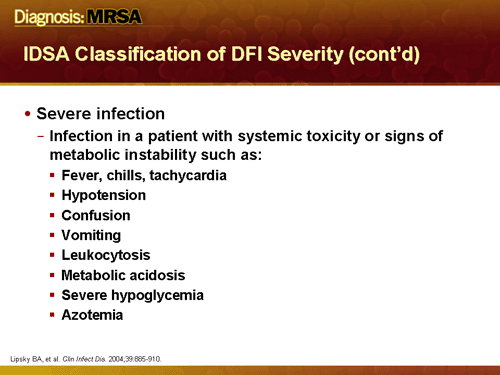 Diagnosis: MRSA

IDSA Classification of DFI Severity (cont'd)

• Severe infection
– Infection in a patient with systemic toxicity or signs of metabolic instability such as:
▪ Fever, chills, tachycardia
▪ Hypotension
▪ Confusion
▪ Vomiting
▪ Leukocytosis
▪ Metabolic acidosis
▪ Severe hypoglycemia
▪ Azotemia

Lipsky BA, et al. Clin Infect Dis. 2004;39:885-910.